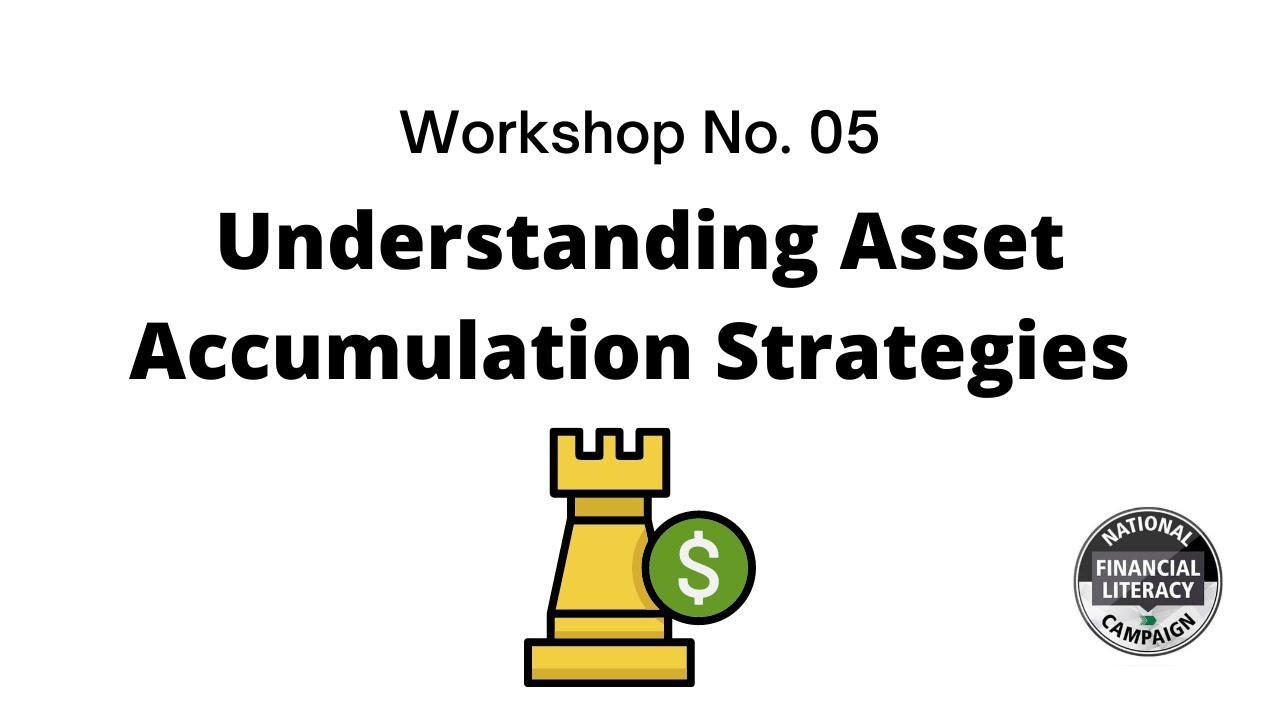 Workshop No. 05

Understanding Asset Accumulation Strategies

$

NATIONAL
FINANCIAL LITERACY
CAMPAIGN